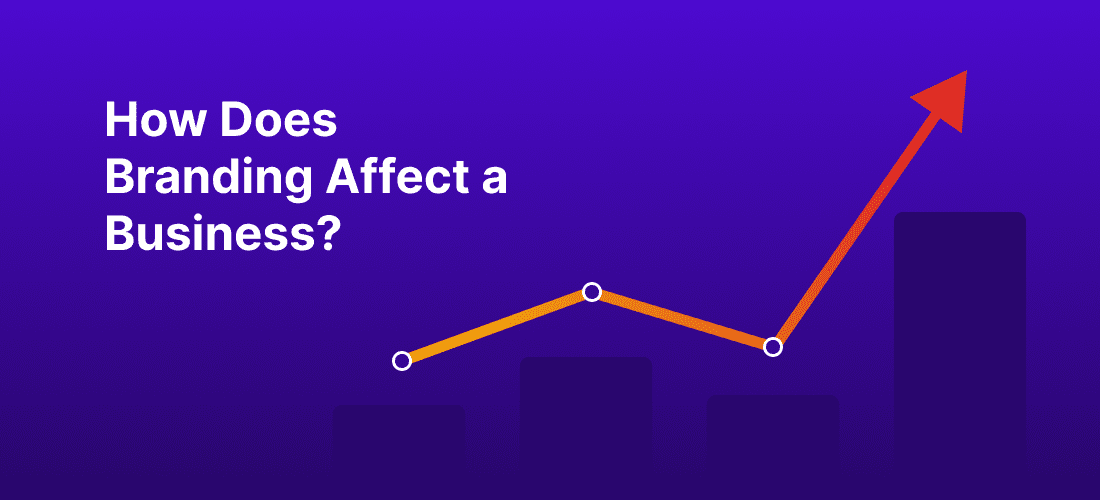 How Does Branding Affect a Business?